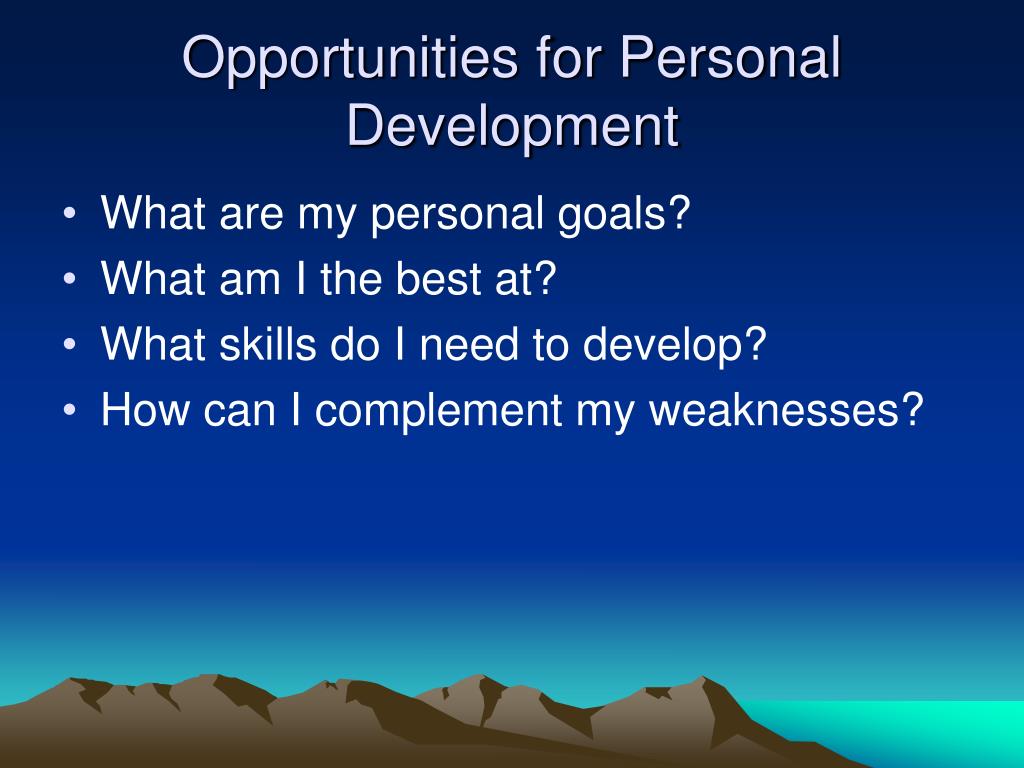 Opportunities for Personal Development

• What are my personal goals?
• What am I the best at?
• What skills do I need to develop?
• How can I complement my weaknesses?